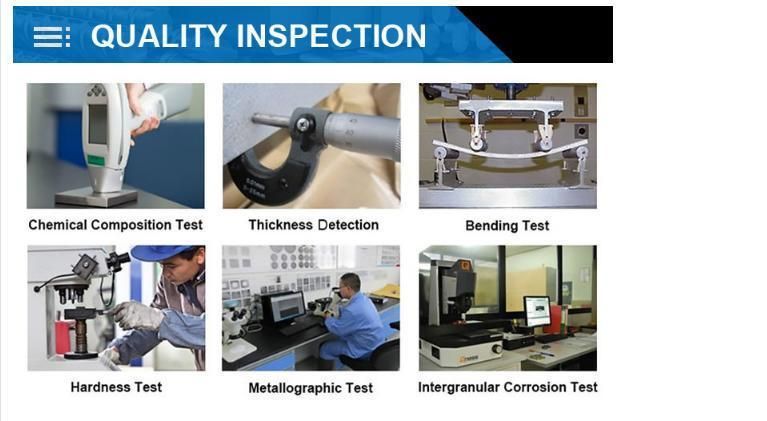 QUALITY INSPECTION

Chemical Composition Test

Thickness Detection

Bending Test

Hardness Test

Metallographic Test

Intergranular Corrosion Test